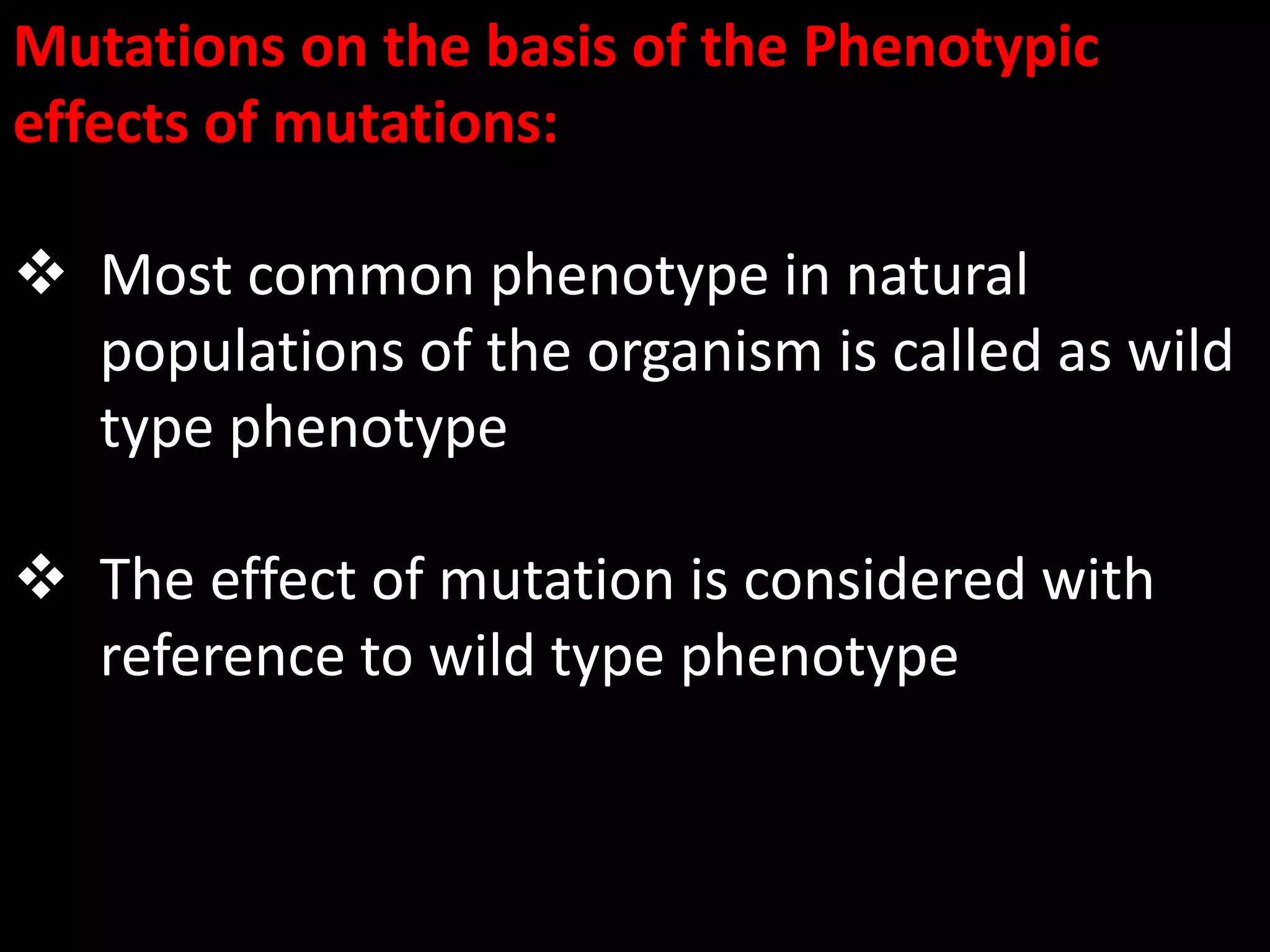 Mutations on the basis of the Phenotypic effects of mutations:

❖ Most common phenotype in natural populations of the organism is called as wild type phenotype

❖ The effect of mutation is considered with reference to wild type phenotype